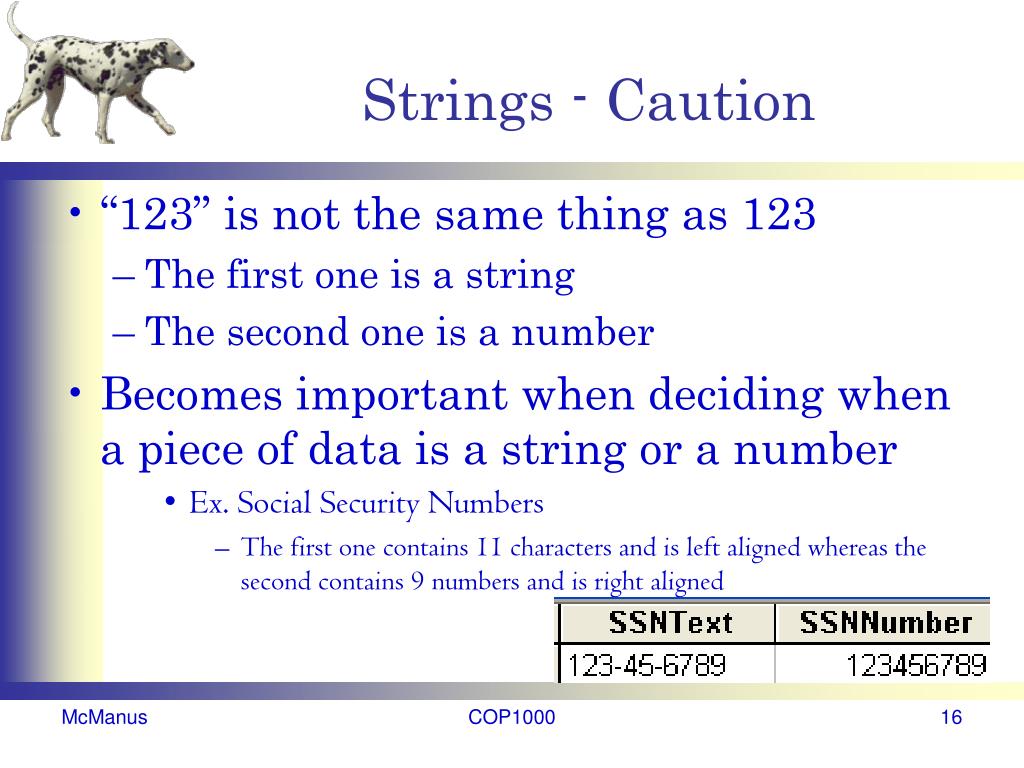 Strings - Caution

• “123” is not the same thing as 123
– The first one is a string
– The second one is a number
• Becomes important when deciding when a piece of data is a string or a number
• Ex. Social Security Numbers
– The first one contains 11 characters and is left aligned whereas the second contains 9 numbers and is right aligned

| SSNText | SSNNumber |
|---|---|
| 123-45-6789 | 123456789 |

McManus COP1000 16